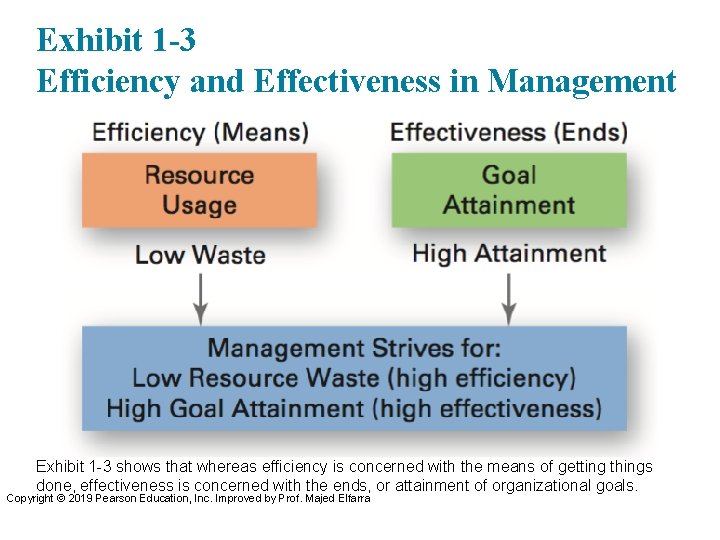 Exhibit 1-3
Efficiency and Effectiveness in Management

Efficiency (Means)

Resource Usage

Low Waste

Effectiveness (Ends)

Goal Attainment

High Attainment

Management Strives for:
Low Resource Waste (high efficiency)
High Goal Attainment (high effectiveness)

Exhibit 1-3 shows that whereas efficiency is concerned with the means of getting things done, effectiveness is concerned with the ends, or attainment of organizational goals.

Copyright © 2019 Pearson Education, Inc. Improved by Prof. Majed Elfarra